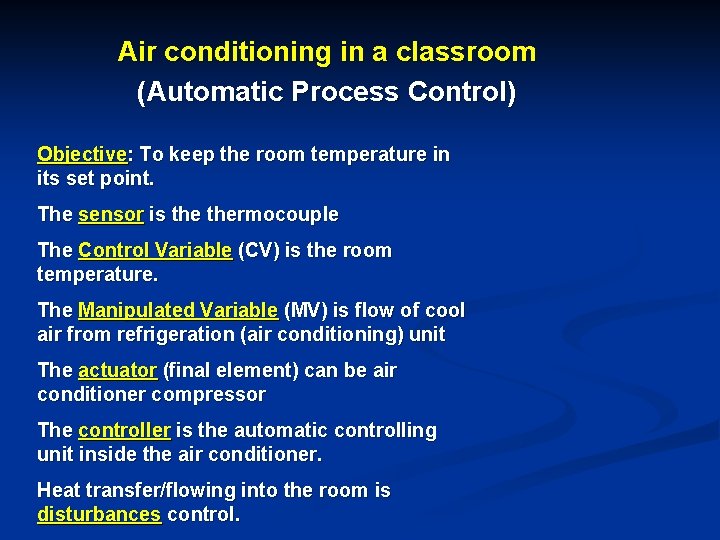 Air conditioning in a classroom
(Automatic Process Control)

Objective: To keep the room temperature in its set point.

The sensor is the thermocouple

The Control Variable (CV) is the room temperature.

The Manipulated Variable (MV) is flow of cool air from refrigeration (air conditioning) unit

The actuator (final element) can be air conditioner compressor

The controller is the automatic controlling unit inside the air conditioner.

Heat transfer/flowing into the room is disturbances control.